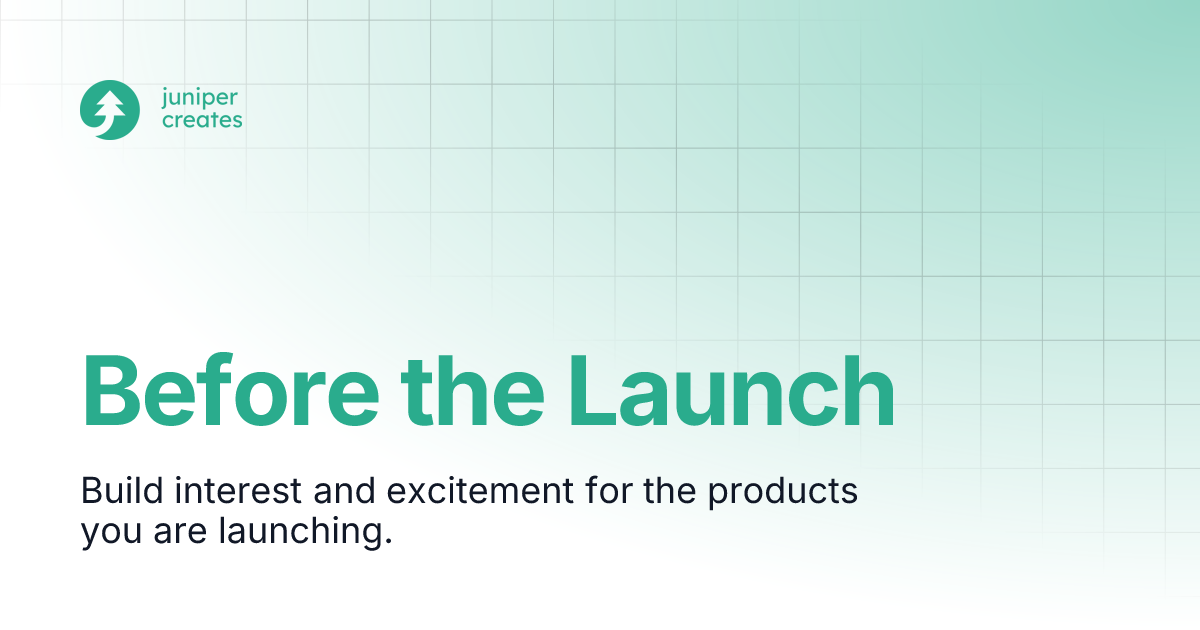 juniper creates

Before the Launch

Build interest and excitement for the products you are launching.